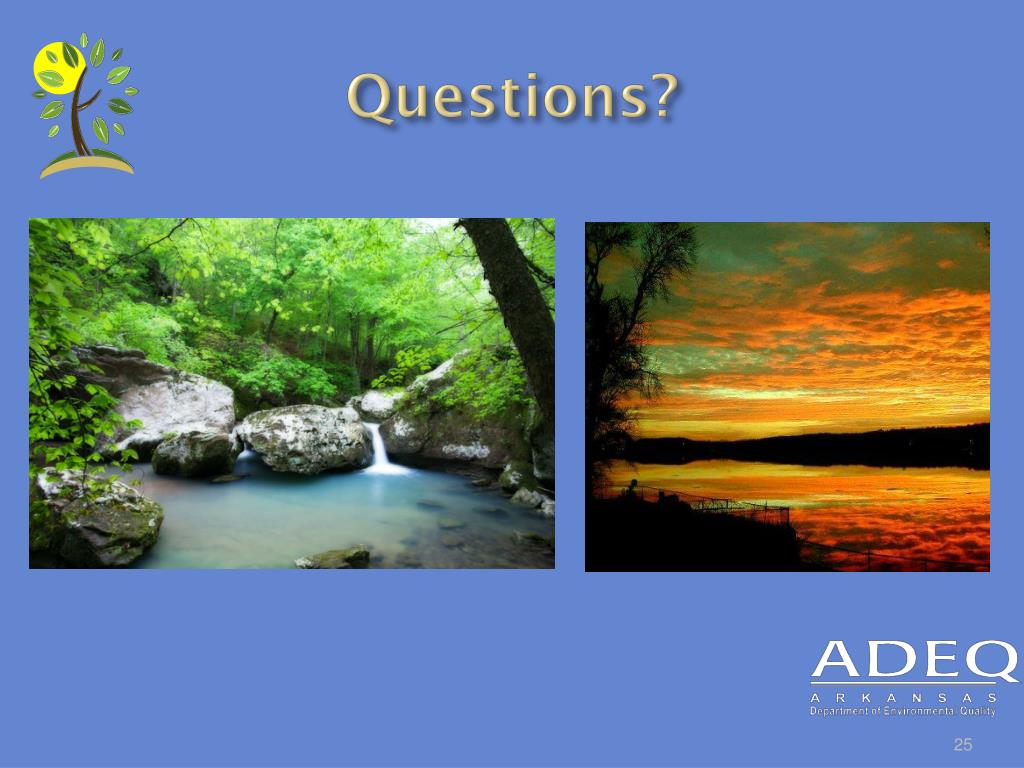 Questions?

ADEQ
ARKANSAS
Department of Environmental Quality

25